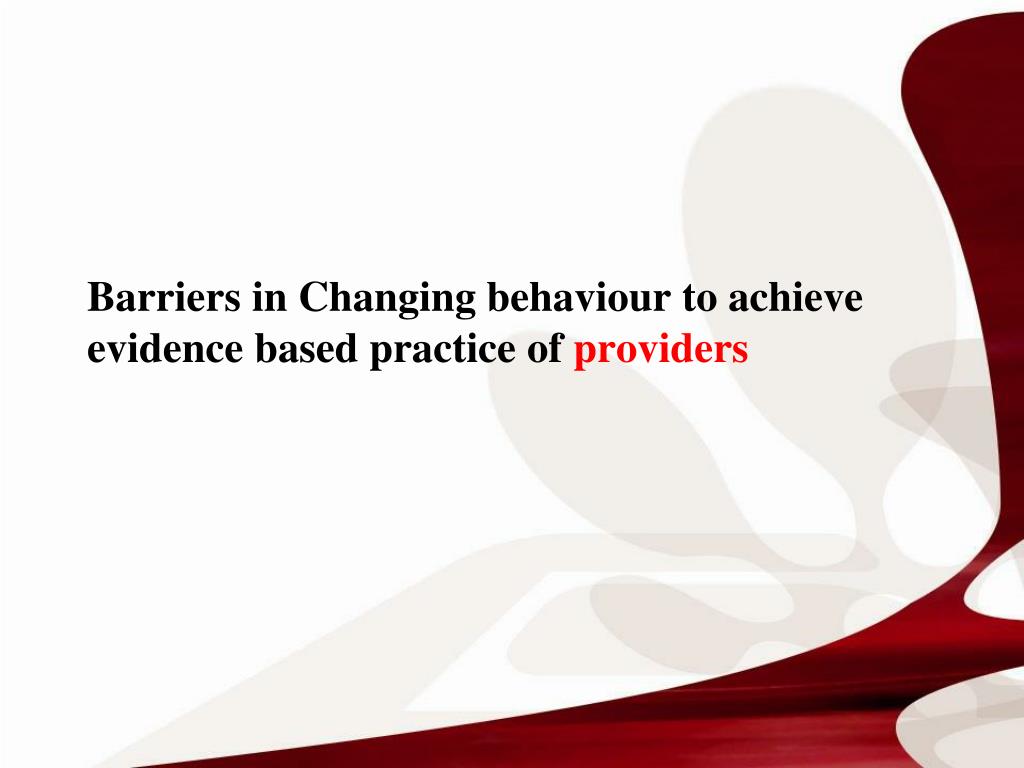 Barriers in Changing behaviour to achieve evidence based practice of providers